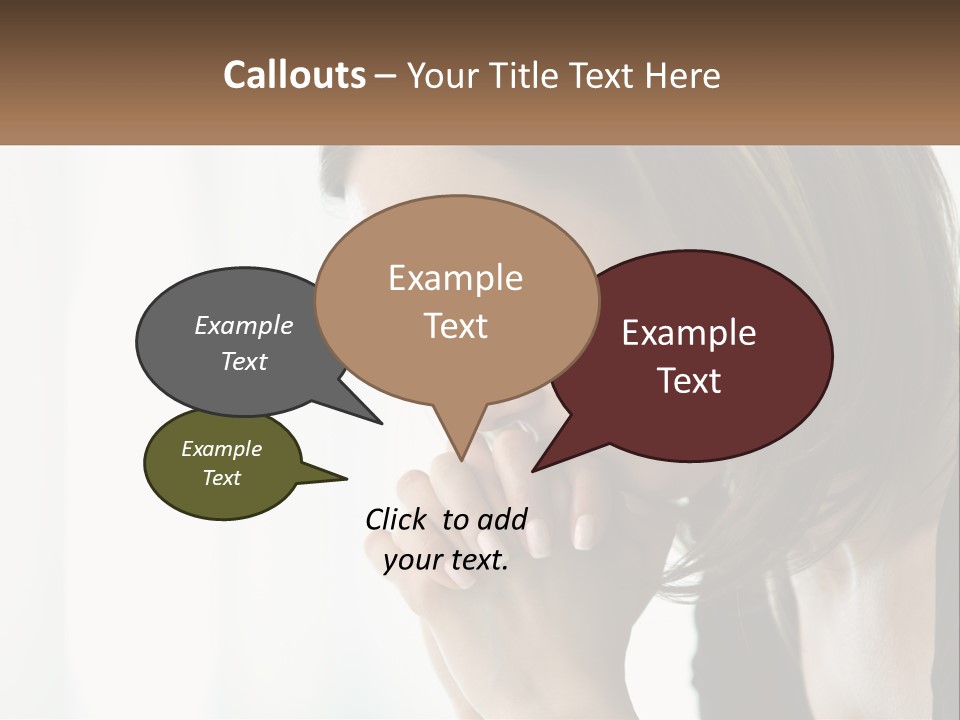 Callouts – Your Title Text Here

Example Text

Example Text

Example Text

Example Text

Click to add your text.